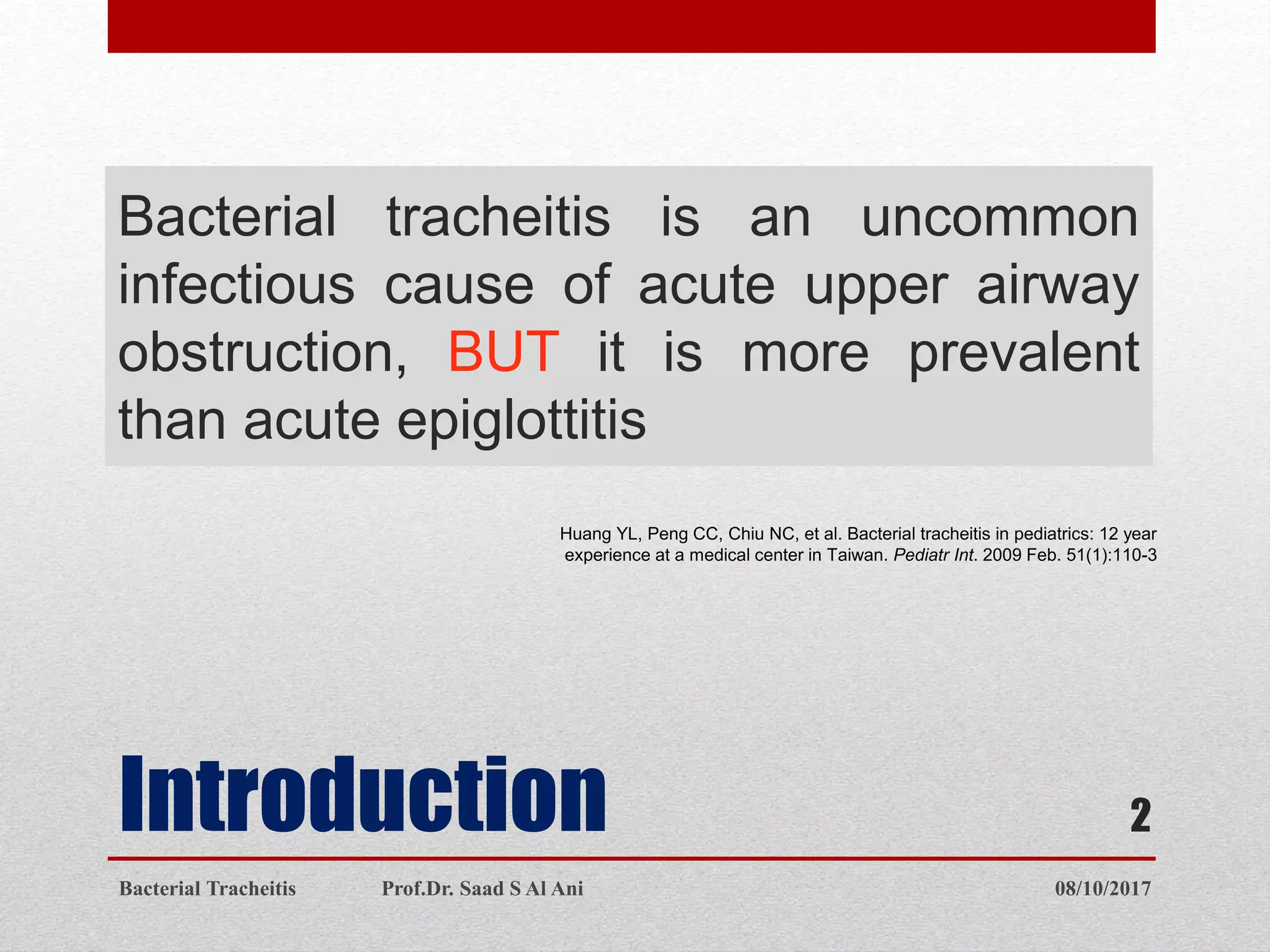 Bacterial tracheitis is an uncommon infectious cause of acute upper airway obstruction, BUT it is more prevalent than acute epiglottitis

Huang YL, Peng CC, Chiu NC, et al. Bacterial tracheitis in pediatrics: 12 year experience at a medical center in Taiwan. Pediatr Int. 2009 Feb. 51(1):110-3

Introduction

2

Bacterial Tracheitis

Prof.Dr. Saad S Al Ani

08/10/2017